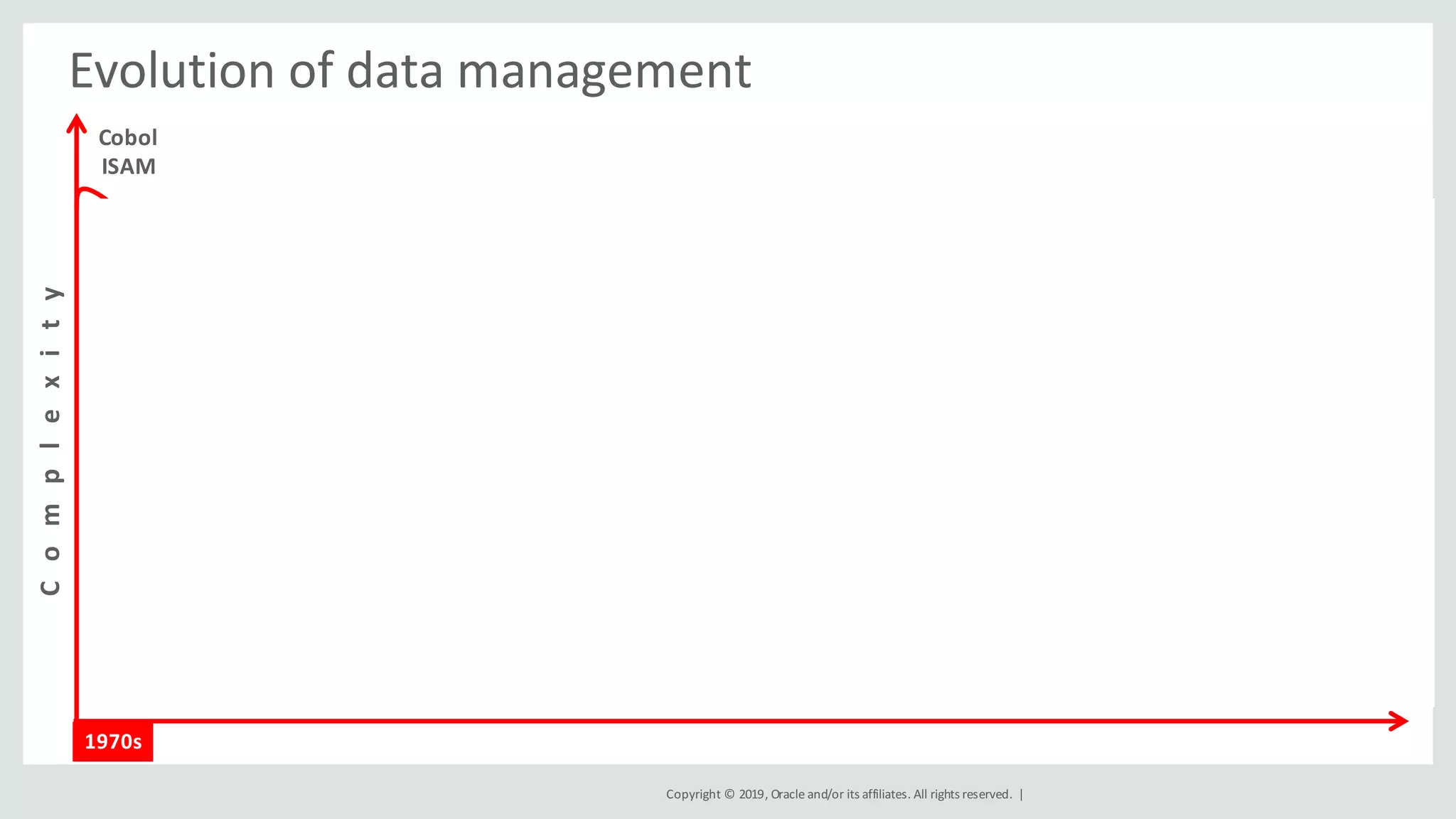 Evolution of data management

Cobol
ISAM

Complexity

1970s

Copyright © 2019, Oracle and/or its affiliates. All rights reserved. |